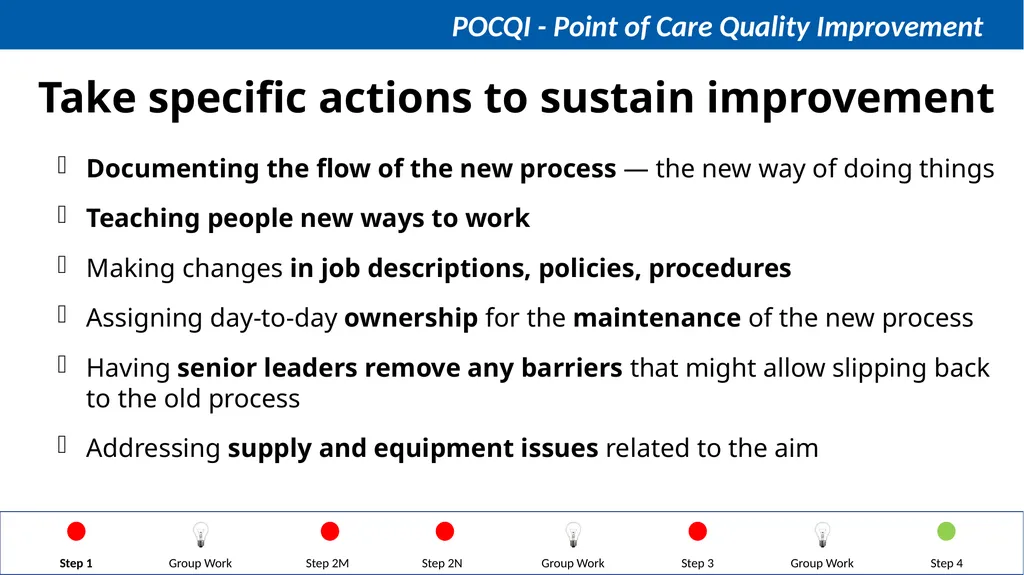 POCQI - Point of Care Quality Improvement

Take specific actions to sustain improvement

Documenting the flow of the new process — the new way of doing things

Teaching people new ways to work

Making changes in job descriptions, policies, procedures

Assigning day-to-day ownership for the maintenance of the new process

Having senior leaders remove any barriers that might allow slipping back to the old process

Addressing supply and equipment issues related to the aim

Step 1 Group Work Step 2M Step 2N Group Work Step 3 Group Work Step 4